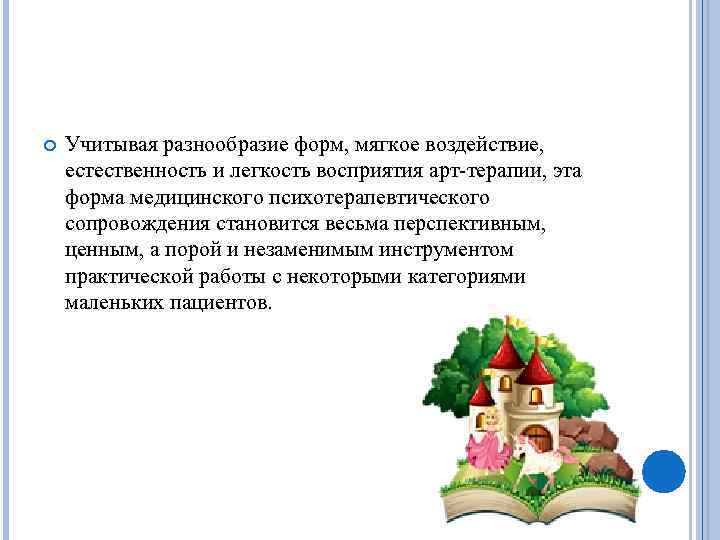 Учитывая разнообразие форм, мягкое воздействие, естественность и легкость восприятия арт-терапии, эта форма медицинского психотерапевтического сопровождения становится весьма перспективным, ценным, а порой и незаменимым инструментом практической работы с некоторыми категориями маленьких пациентов.